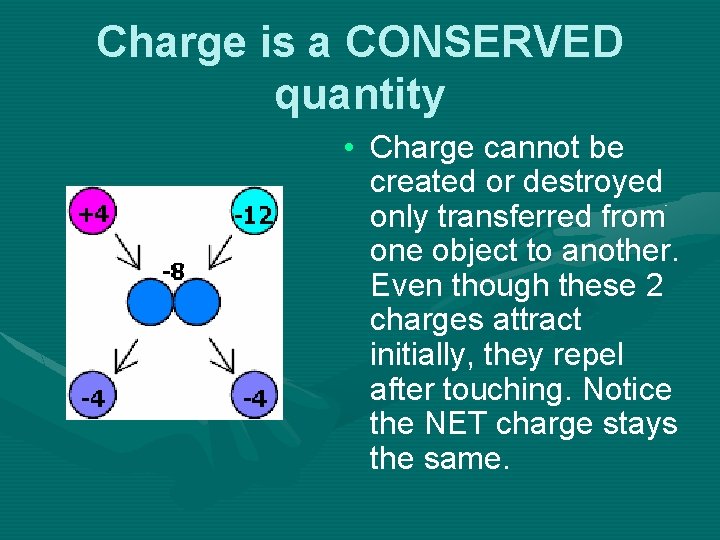 Charge is a CONSERVED quantity

+4

-12

-8

-4

-4

• Charge cannot be created or destroyed only transferred from one object to another. Even though these 2 charges attract initially, they repel after touching. Notice the NET charge stays the same.